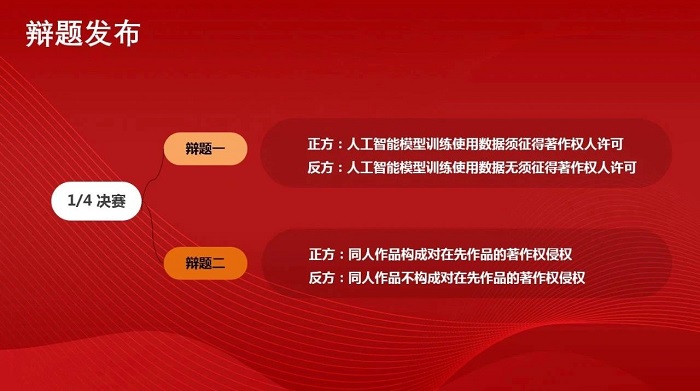 辩题发布

1/4 决赛

辩题一

正方：人工智能模型训练使用数据须征得著作权人许可
反方：人工智能模型训练使用数据无须征得著作权人许可

辩题二

正方：同人作品构成对在先作品的著作权侵权
反方：同人作品不构成对在先作品的著作权侵权